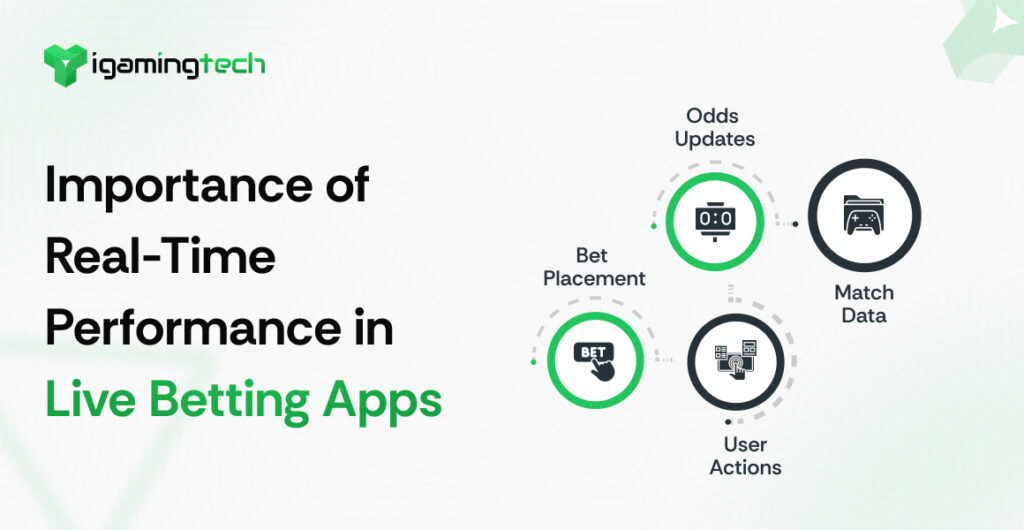 igamingtech

Importance of Real-Time Performance in Live Betting Apps

Odds Updates

0:0

Match Data

Bet Placement

BET

User Actions